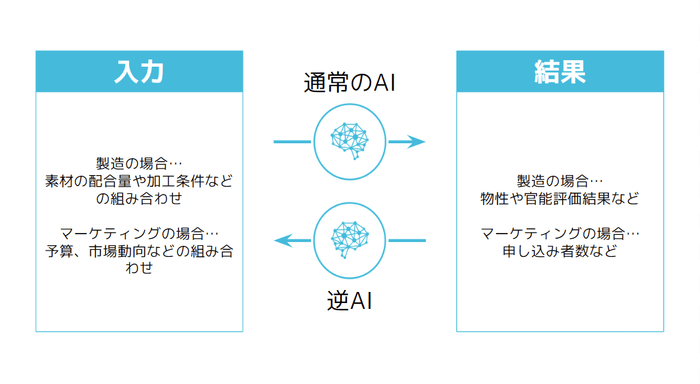 入力

製造の場合…
素材の配合量や加工条件などの組み合わせ

マーケティングの場合…
予算、市場動向などの組み合わせ

通常のAI

逆AI

結果

製造の場合…
物性や官能評価結果など

マーケティングの場合…
申し込み者数など